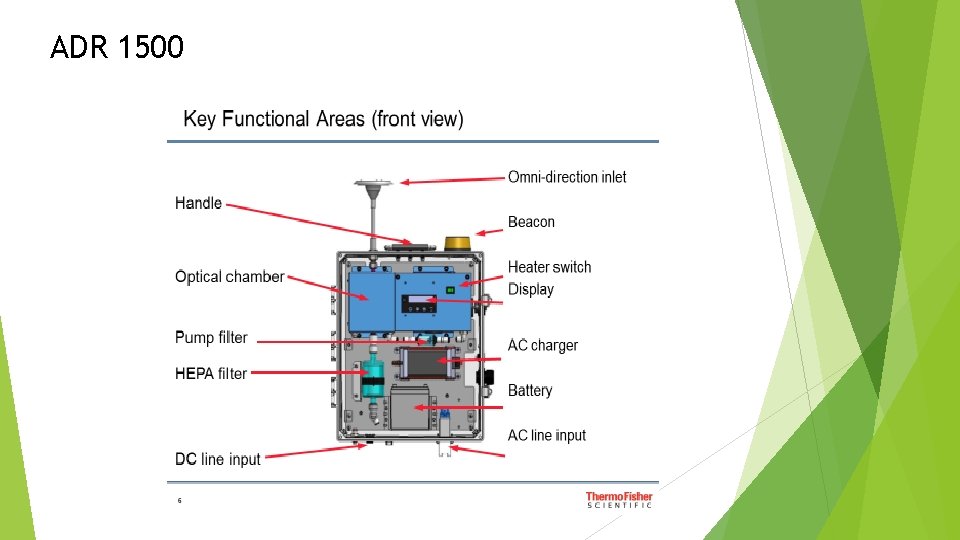 ADR 1500

Key Functional Areas (front view)

Handle

Optical chamber

Pump filter

HEPA filter

DC line input

Omni-direction inlet

Beacon

Heater switch

Display

AC charger

Battery

AC line input

6

ThermoFisher SCIENTIFIC